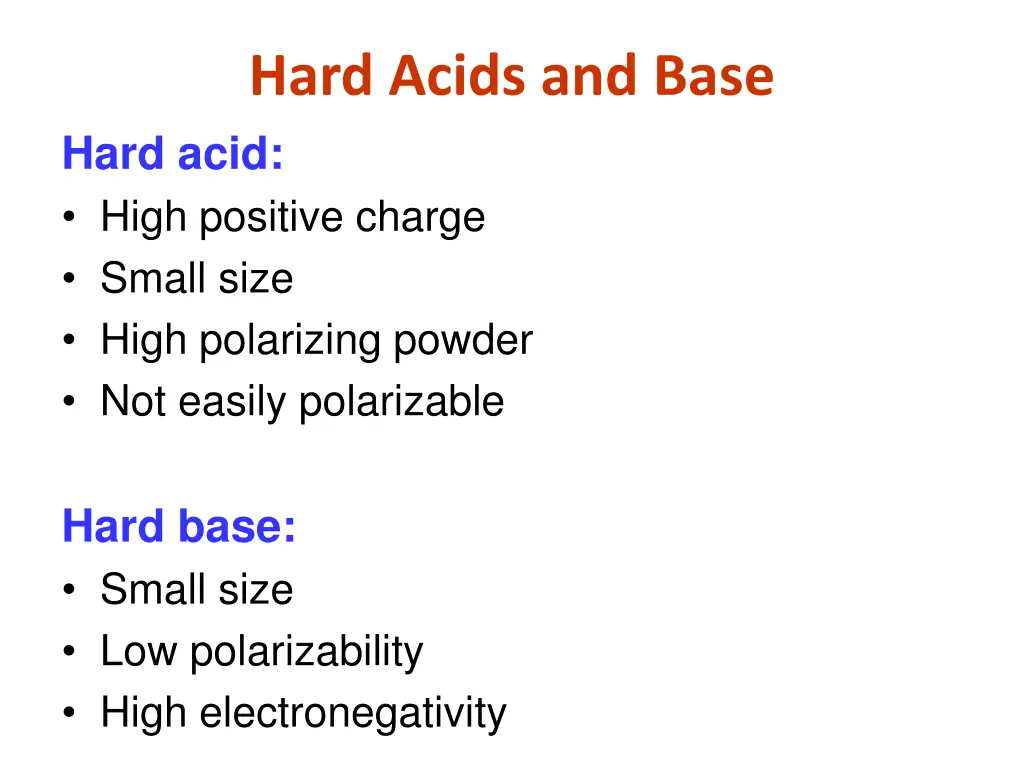 Hard Acids and Base

Hard acid:
• High positive charge
• Small size
• High polarizing powder
• Not easily polarizable

Hard base:
• Small size
• Low polarizability
• High electronegativity